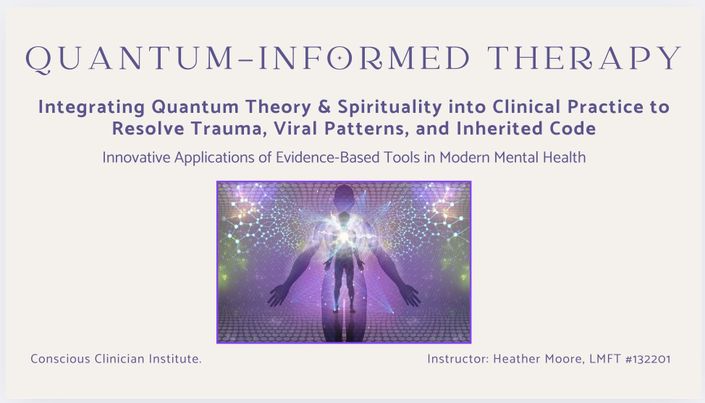 QUANTUM-INFORMED THERAPY

Integrating Quantum Theory & Spirituality into Clinical Practice to Resolve Trauma, Viral Patterns, and Inherited Code

Innovative Applications of Evidence-Based Tools in Modern Mental Health

Conscious Clinician Institute.

Instructor: Heather Moore, LMFT #132201